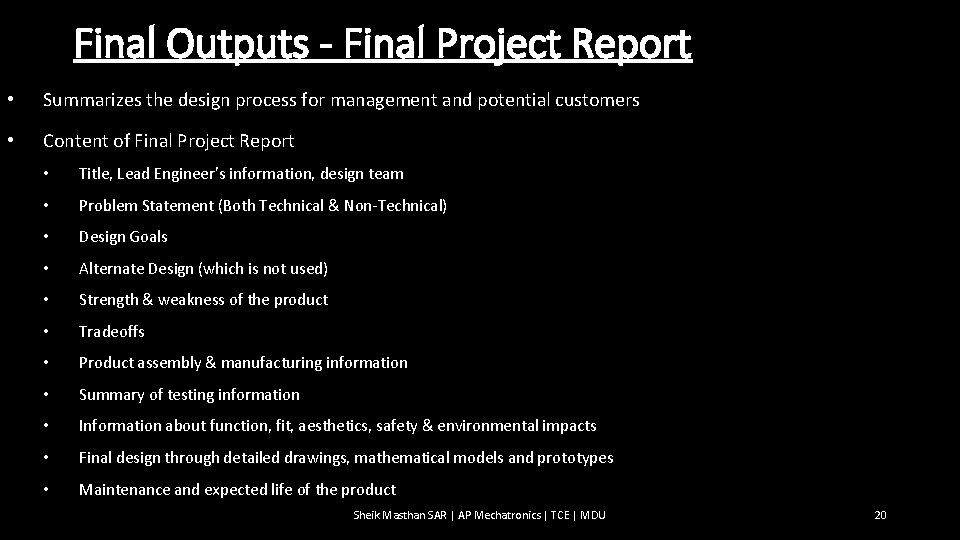 Final Outputs - Final Project Report

• Summarizes the design process for management and potential customers

• Content of Final Project Report
  • Title, Lead Engineer's information, design team
  • Problem Statement (Both Technical & Non-Technical)
  • Design Goals
  • Alternate Design (which is not used)
  • Strength & weakness of the product
  • Tradeoffs
  • Product assembly & manufacturing information
  • Summary of testing information
  • Information about function, fit, aesthetics, safety & environmental impacts
  • Final design through detailed drawings, mathematical models and prototypes
  • Maintenance and expected life of the product

Sheik Masthan SAR | AP Mechatronics | TCE | MDU

20